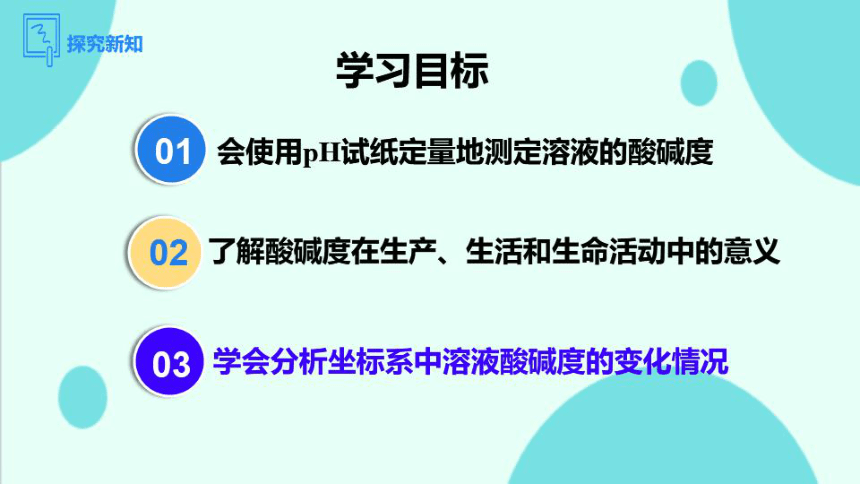 探究新知

学习目标

01 会使用pH试纸定量地测定溶液的酸碱度

02 了解酸碱度在生产、生活和生命活动中的意义

03 学会分析坐标系中溶液酸碱度的变化情况